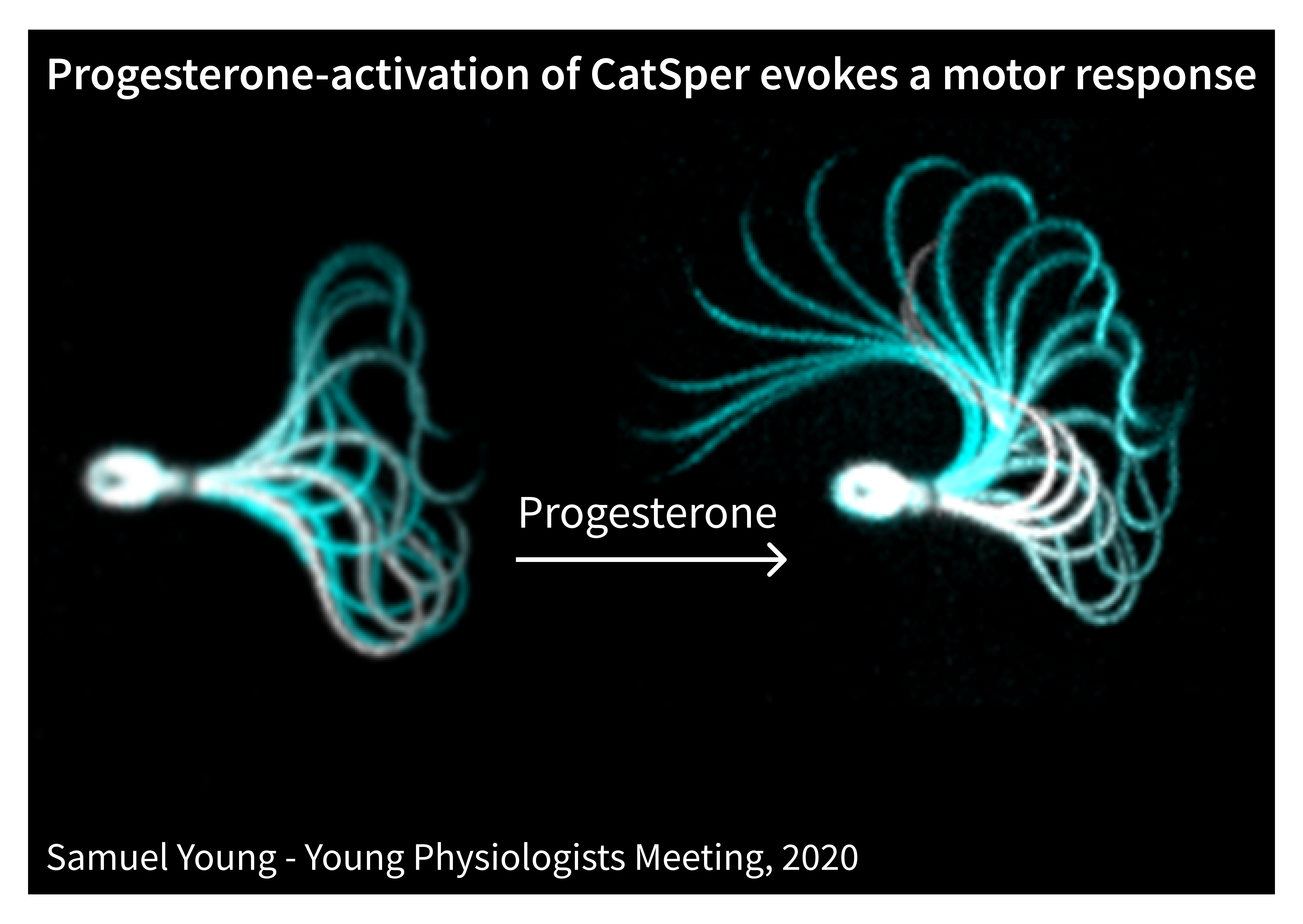 Progesterone-activation of CatSper evokes a motor response

Progesterone

Samuel Young - Young Physiologists Meeting, 2020